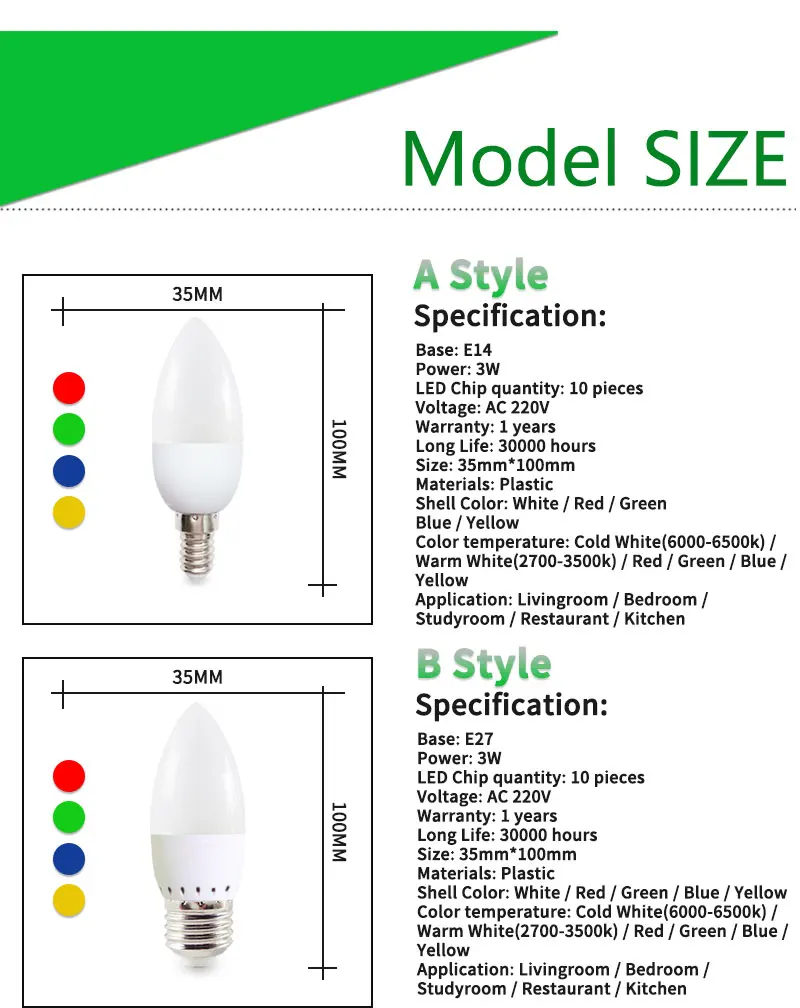 Model SIZE

35MM

100MM

A Style

Specification:

Base: E14
Power: 3W
LED Chip quantity: 10 pieces
Voltage: AC 220V
Warranty: 1 years
Long Life: 30000 hours
Size: 35mm*100mm
Materials: Plastic
Shell Color: White / Red / Green Blue / Yellow
Color temperature: Cold White(6000-6500k) / Warm White(2700-3500k) / Red / Green / Blue / Yellow
Application: Livingroom / Bedroom / Studyroom / Restaurant / Kitchen

35MM

100MM

B Style

Specification:

Base: E27
Power: 3W
LED Chip quantity: 10 pieces
Voltage: AC 220V
Warranty: 1 years
Long Life: 30000 hours
Size: 35mm*100mm
Materials: Plastic
Shell Color: White / Red / Green / Blue / Yellow
Color temperature: Cold White(6000-6500k) / Warm White(2700-3500k) / Red / Green / Blue / Yellow
Application: Livingroom / Bedroom / Studyroom / Restaurant / Kitchen